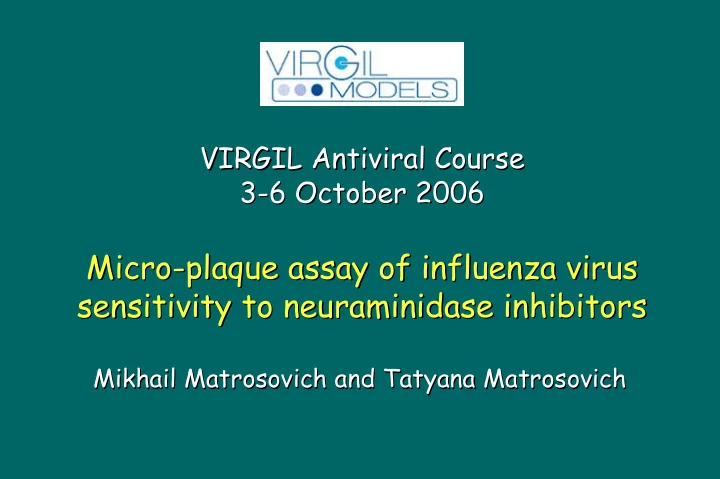 VIRGIL
MODELS

VIRGIL Antiviral Course
3-6 October 2006

Micro-plaque assay of influenza virus sensitivity to neuraminidase inhibitors

Mikhail Matrosovich and Tatyana Matrosovich